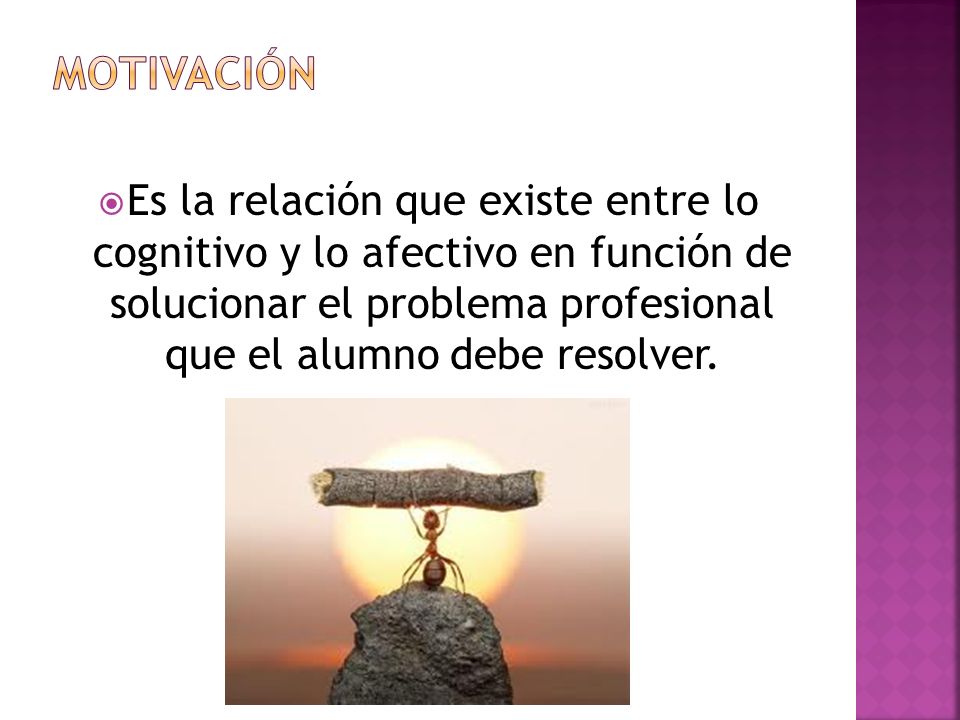 MOTIVACIÓN

Es la relación que existe entre lo cognitivo y lo afectivo en función de solucionar el problema profesional que el alumno debe resolver.